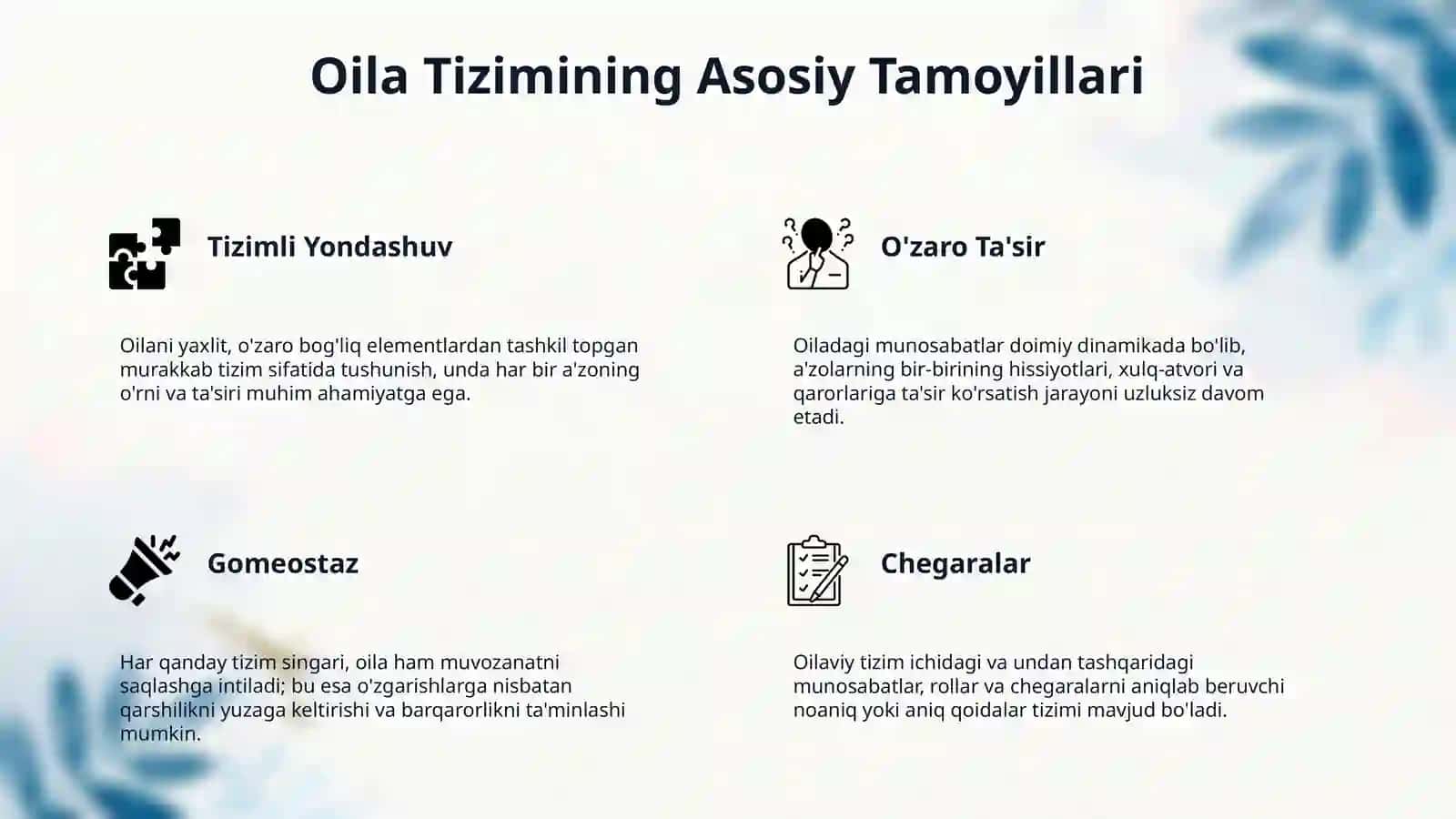 Oila Tizimining Asosiy Tamoyillari

Tizimli Yondashuv

Oilani yaxlit, o'zaro bog'liq elementlardan tashkil topgan murakkab tizim sifatida tushunish, unda har bir a'zoning o'rni va ta'siri muhim ahamiyatga ega.

O'zaro Ta'sir

Oiladagi munosabatlar doimiy dinamikada bo'lib, a'zolarning bir-birining hissiyotlari, xulq-atvori va qarorlariga ta'sir ko'rsatish jarayoni uzluksiz davom etadi.

Gomeostaz

Har qanday tizim singari, oila ham muvozanatni saqlashga intiladi; bu esa o'zgarishlarga nisbatan qarshilikni yuzaga keltirishi va barqarorlikni ta'minlashi mumkin.

Chegaralar

Oilaviy tizim ichidagi va undan tashqaridagi munosabatlar, rollar va chegaralarni aniqlab beruvchi noaniq yoki aniq qoidalar tizimi mavjud bo'ladi.